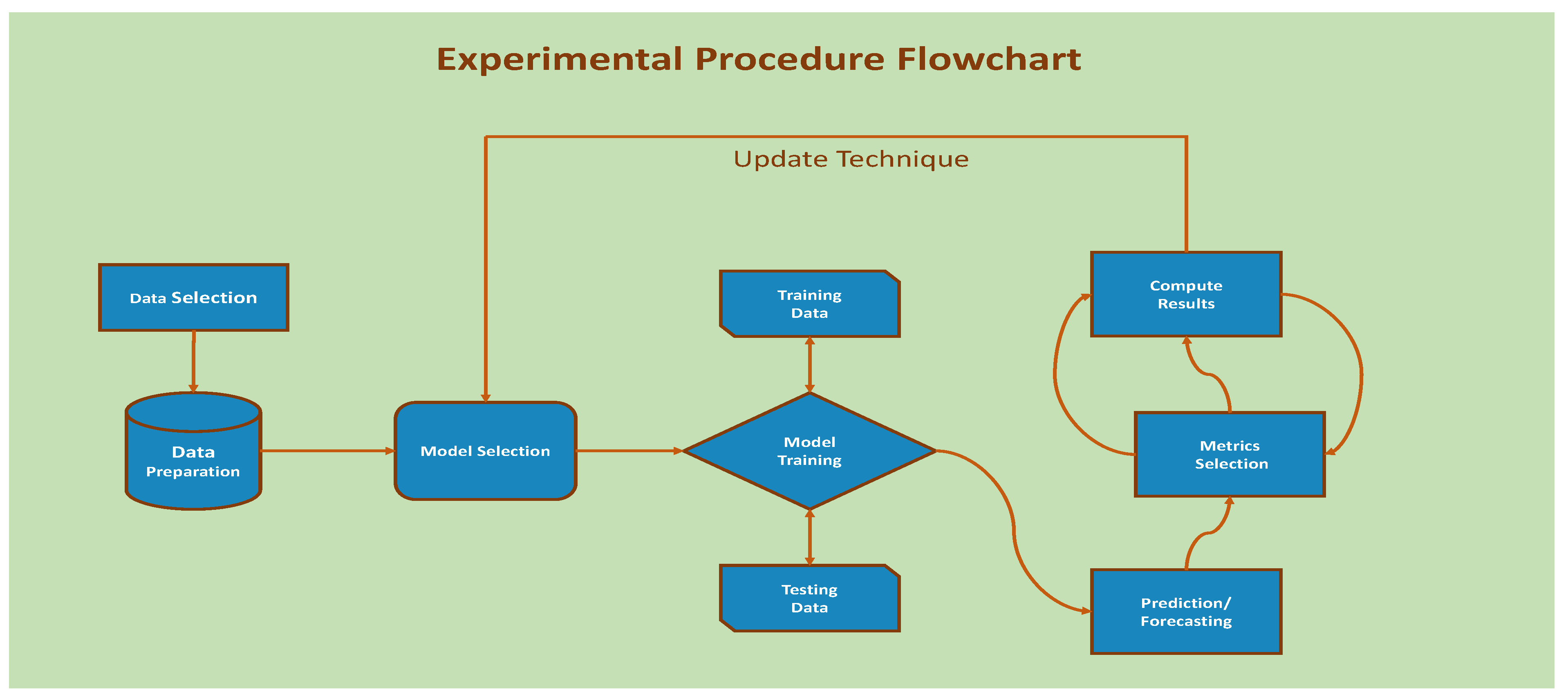 Experimental Procedure Flowchart

Update Technique

Data Selection

Data Preparation

Model Selection

Training Data

Model Training

Testing Data

Compute Results

Metrics Selection

Prediction/ Forecasting